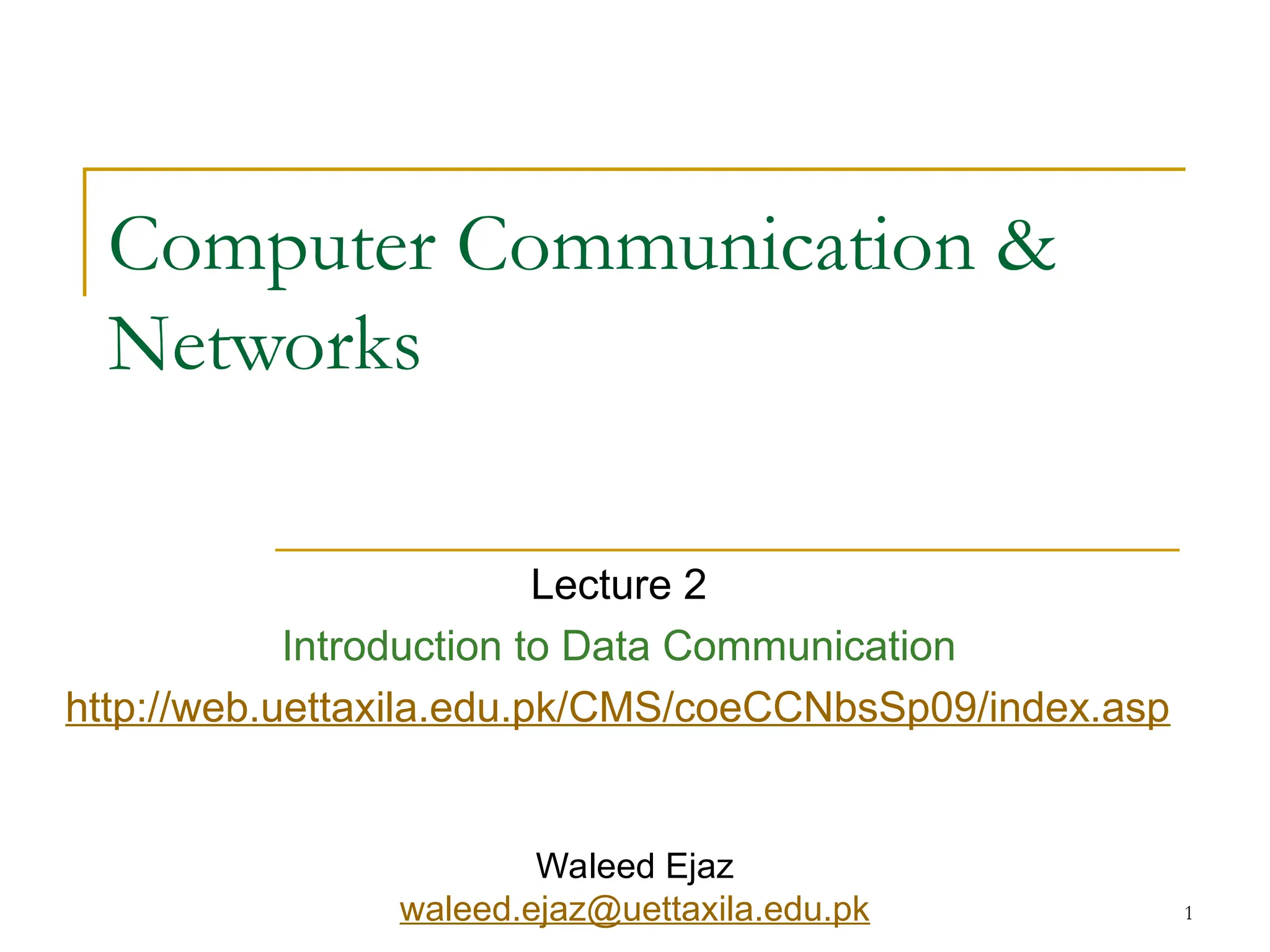 Computer Communication & Networks

Lecture 2

Introduction to Data Communication

http://web.uettaxila.edu.pk/CMS/coeCCNbsSp09/index.asp

Waleed Ejaz
waleed.ejaz@uettaxila.edu.pk

1